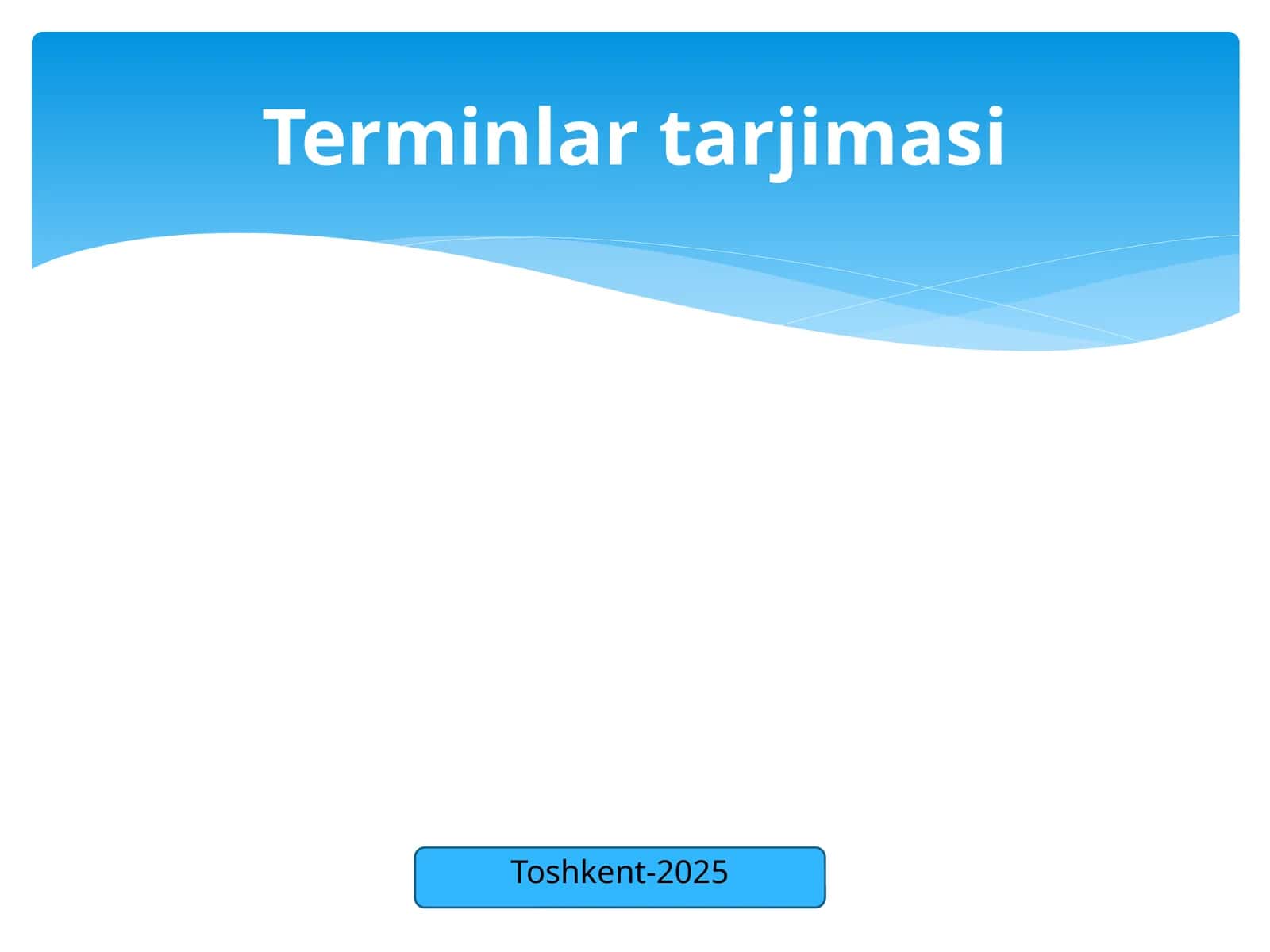 Terminlar tarjimasi

Toshkent-2025